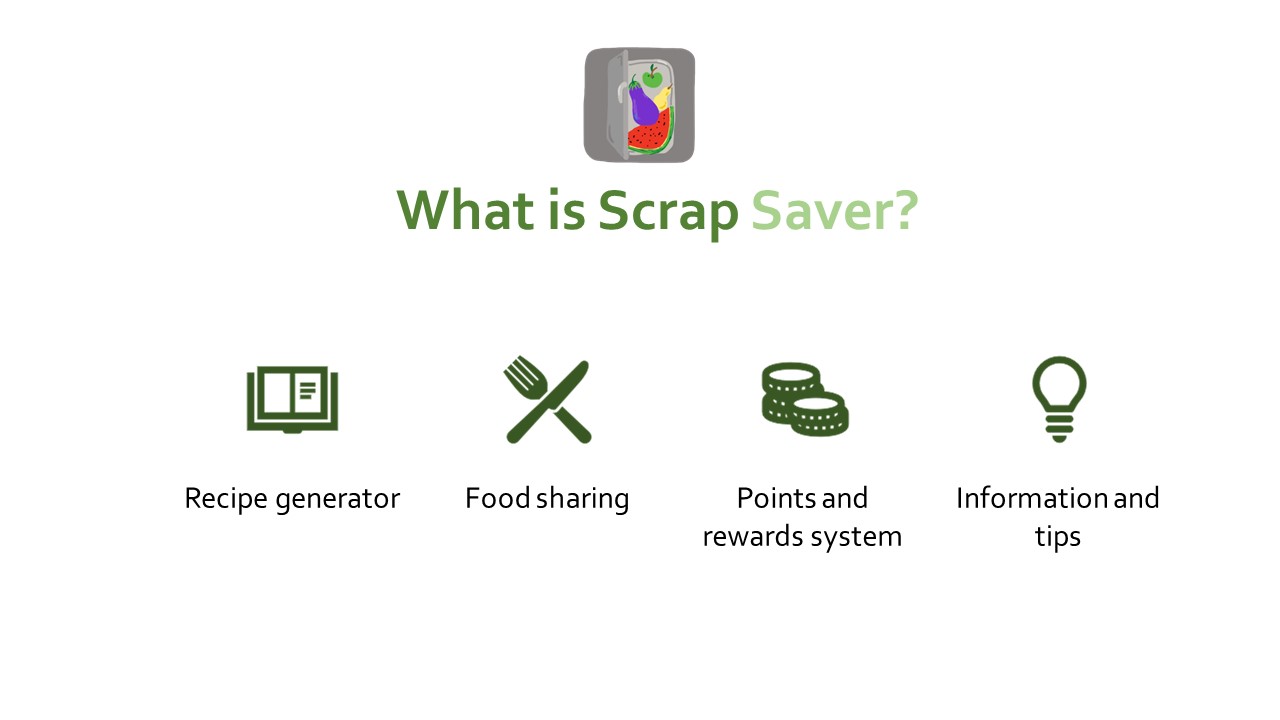 What is Scrap Saver?

Recipe generator

Food sharing

Points and rewards system

Information and tips